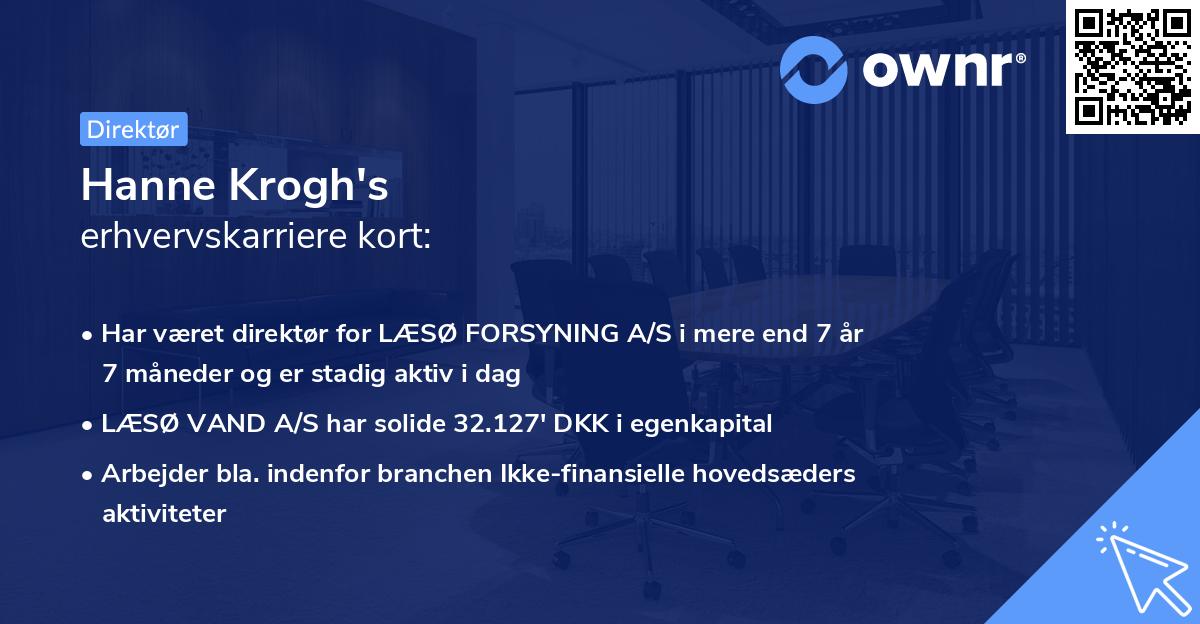 ownr®

Direktør

Hanne Krogh's
erhvervskarriere kort:

• Har været direktør for LÆSØ FORSYNING A/S i mere end 7 år 7 måneder og er stadig aktiv i dag
• LÆSØ VAND A/S har solide 32.127' DKK i egenkapital
• Arbejder bla. indenfor branchen Ikke-finansielle hovedsæders aktiviteter